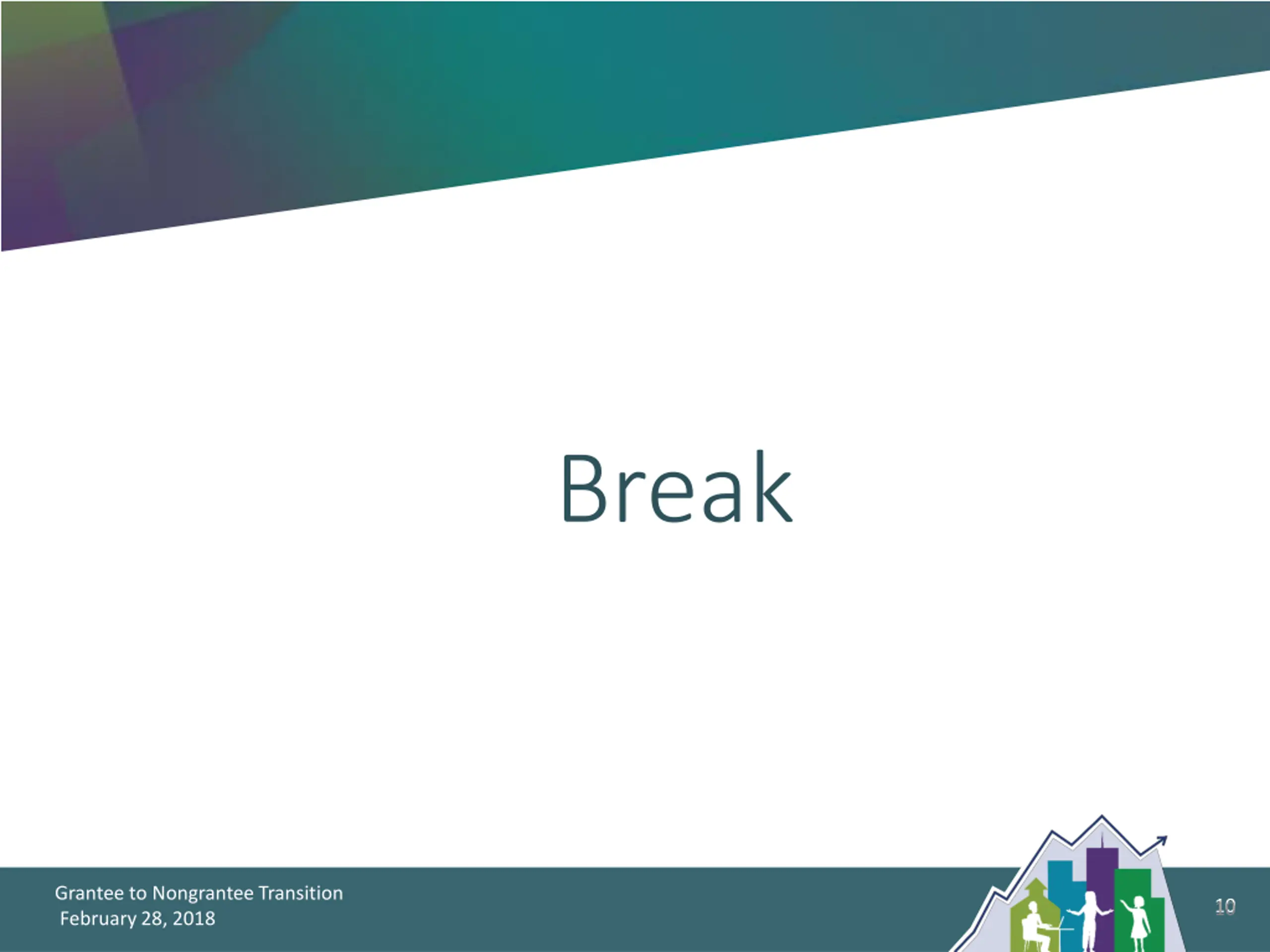 Break

Grantee to Nongrantee Transition
February 28, 2018

10